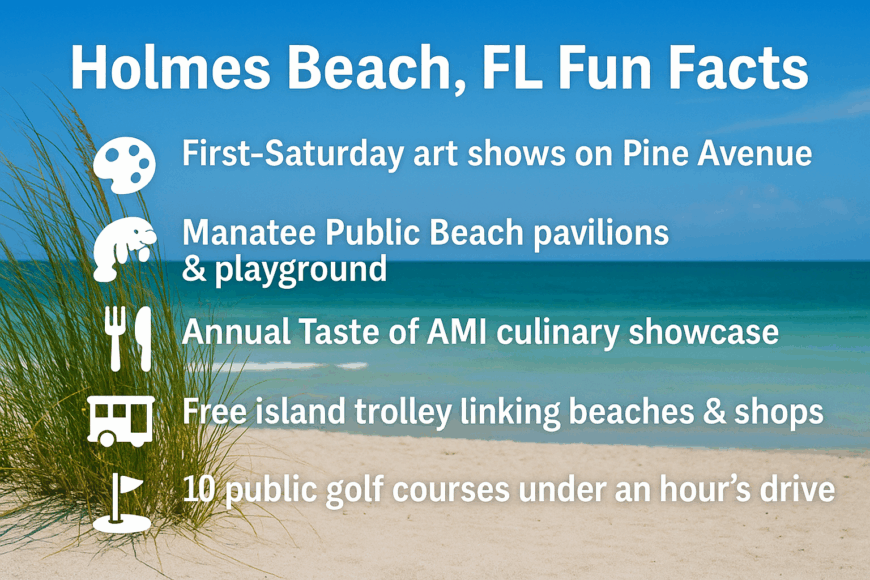 Holmes Beach, FL Fun Facts

First-Saturday art shows on Pine Avenue

Manatee Public Beach pavilions & playground

Annual Taste of AMI culinary showcase

Free island trolley linking beaches & shops

10 public golf courses under an hour's drive